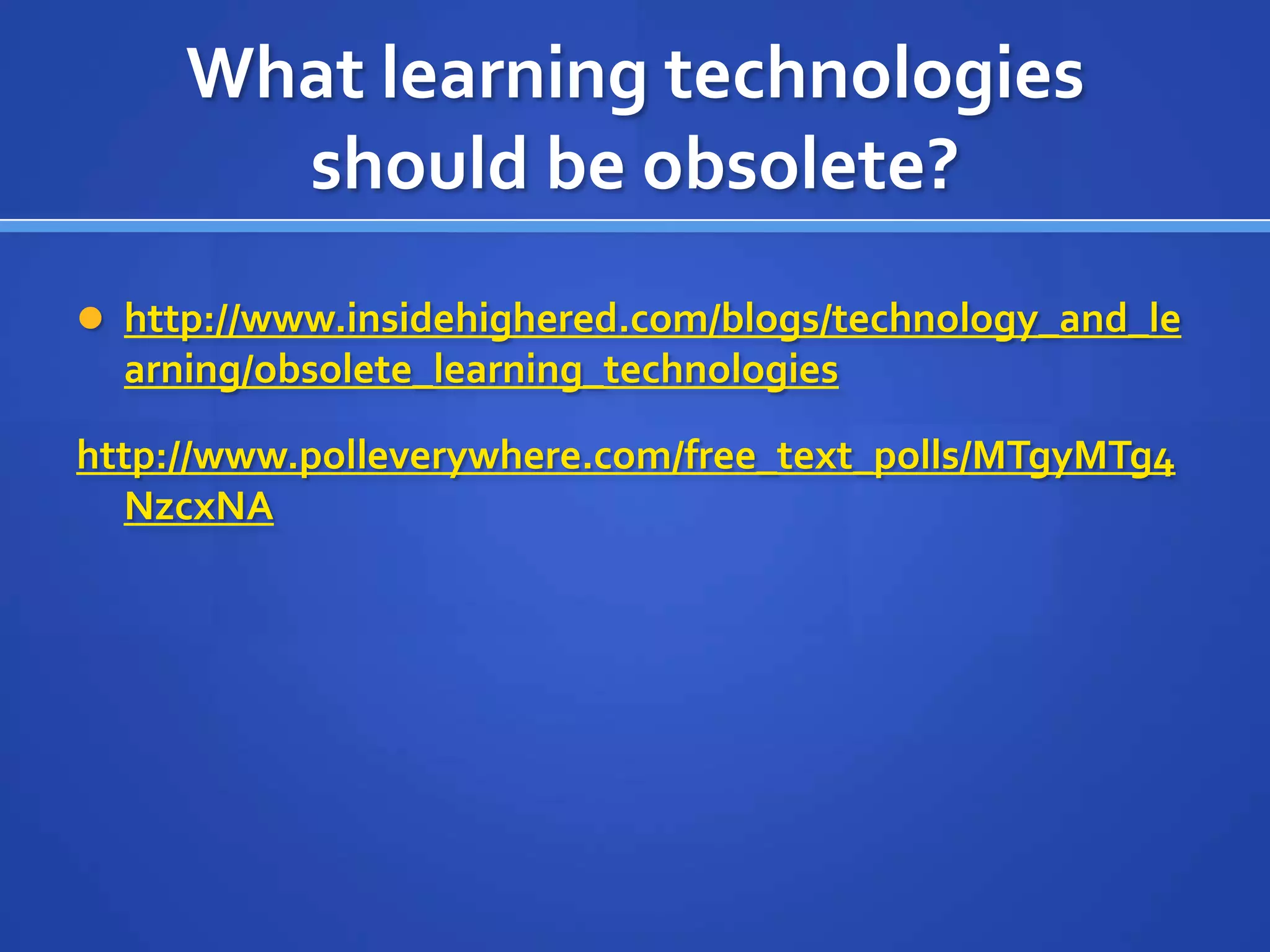 What learning technologies should be obsolete?

http://www.insidehighered.com/blogs/technology_and_learning/obsolete_learning_technologies

http://www.polleverywhere.com/free_text_polls/MTgyMTg4NzcxNA